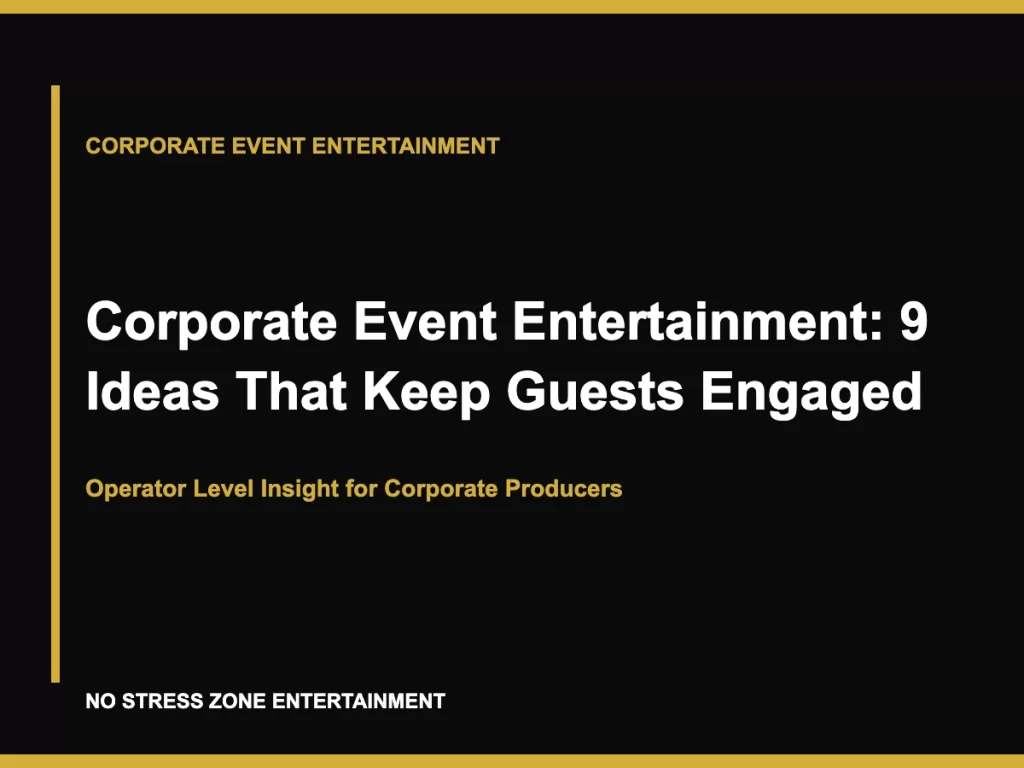 CORPORATE EVENT ENTERTAINMENT

Corporate Event Entertainment: 9 Ideas That Keep Guests Engaged

Operator Level Insight for Corporate Producers

NO STRESS ZONE ENTERTAINMENT